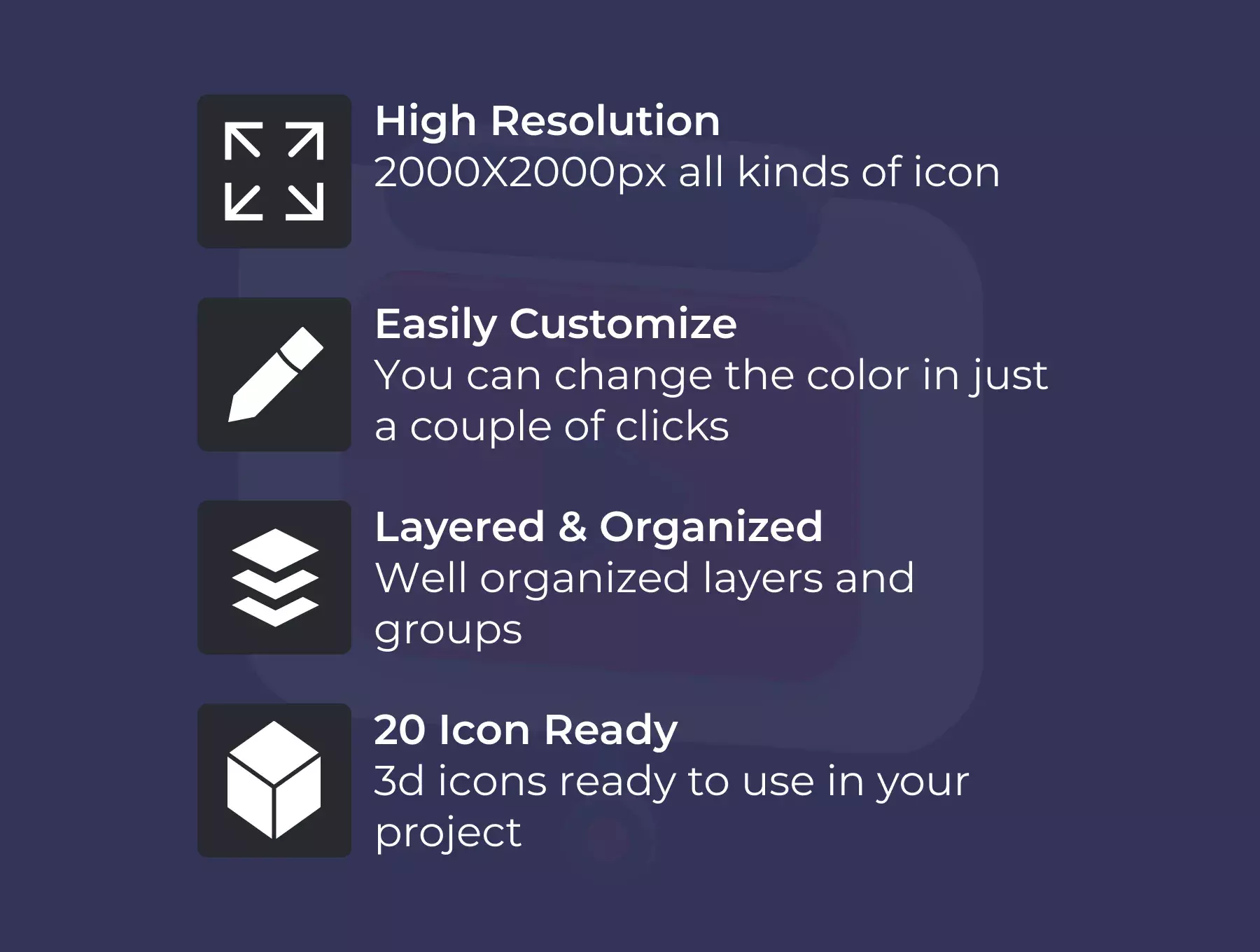 High Resolution
2000X2000px all kinds of icon

Easily Customize
You can change the color in just a couple of clicks

Layered & Organized
Well organized layers and groups

20 Icon Ready
3d icons ready to use in your project